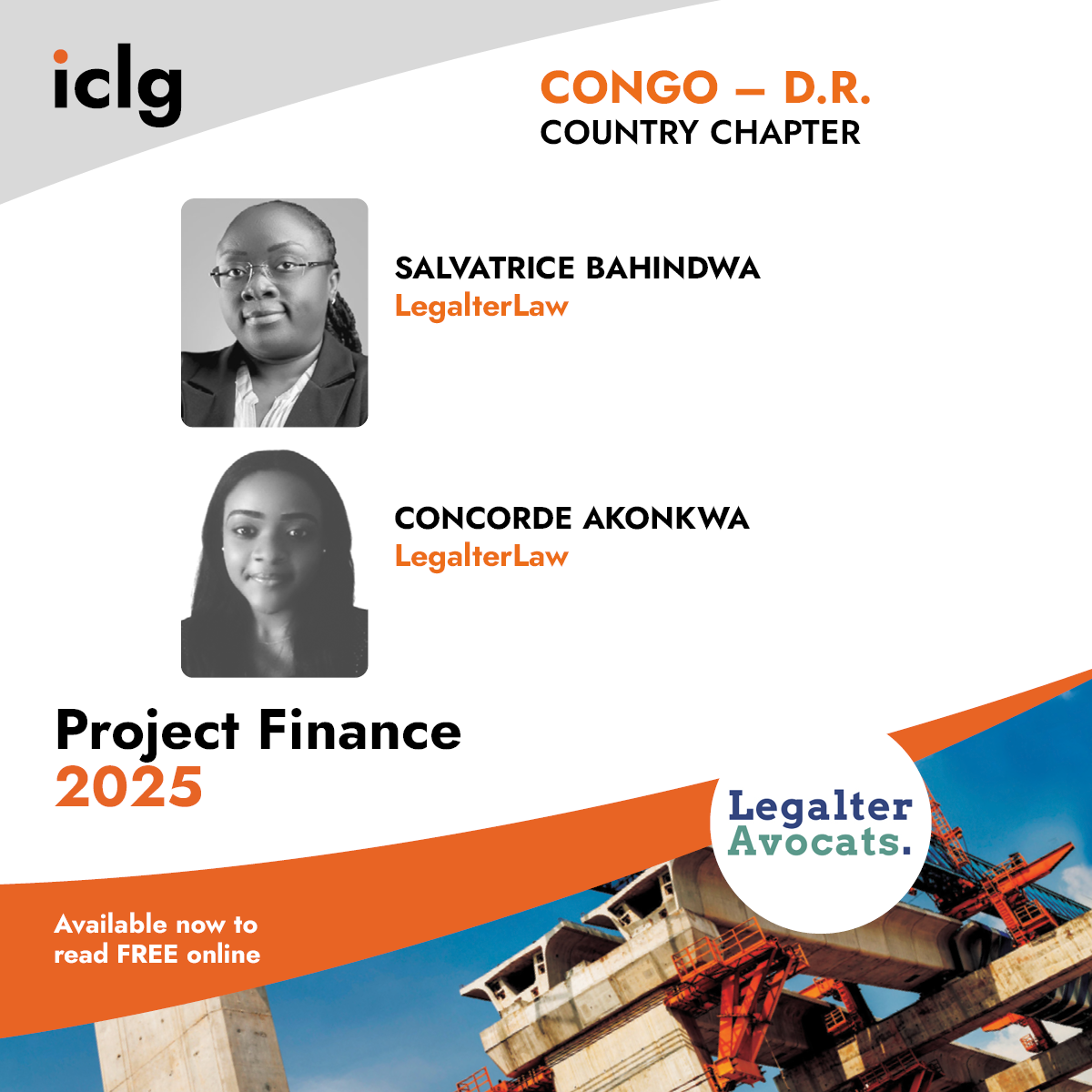 iclg

CONGO – D.R.
COUNTRY CHAPTER

SALVATRICE BAHINDWA
LegalterLaw

CONCORDE AKONKWA
LegalterLaw

Project Finance
2025

Legalter
Avocats.

Available now to read FREE online